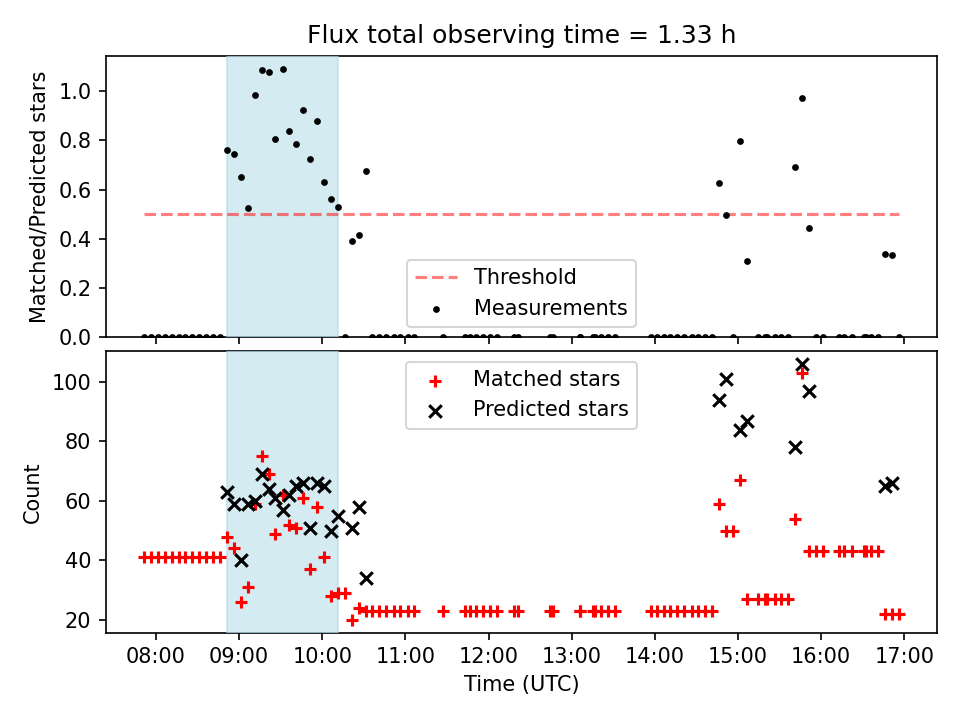 Flux total observing time = 1.33 h

Matched/Predicted stars

1.0
0.8
0.6
0.4
0.2
0.0

Threshold
Measurements

Count

100
80
60
40
20

Matched stars
Predicted stars

08:00
09:00
10:00
11:00
12:00
13:00
14:00
15:00
16:00
17:00

Time (UTC)